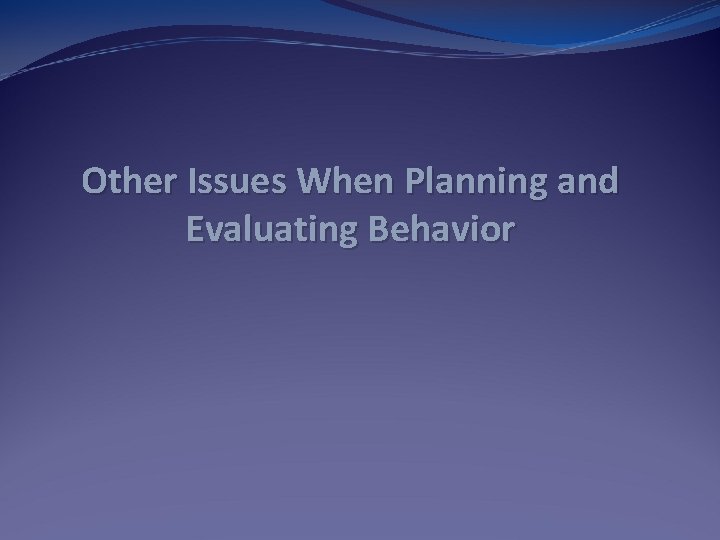 Other Issues When Planning and Evaluating Behavior